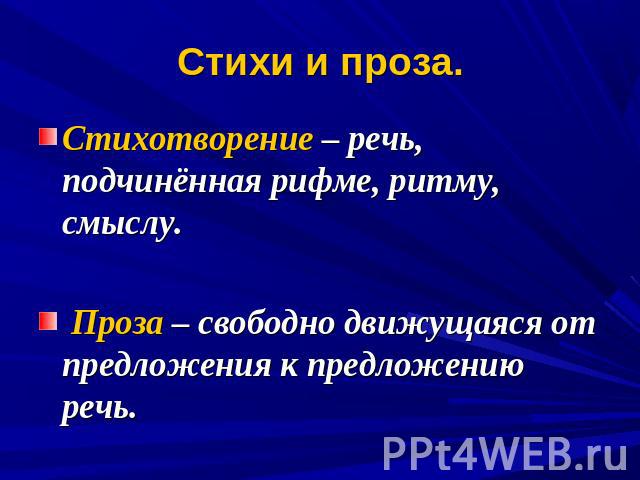 Стихи и проза.

Стихотворение – речь, подчинённая рифме, ритму, смыслу.

Проза – свободно движущаяся от предложения к предложению речь.

PPt4WEB.ru